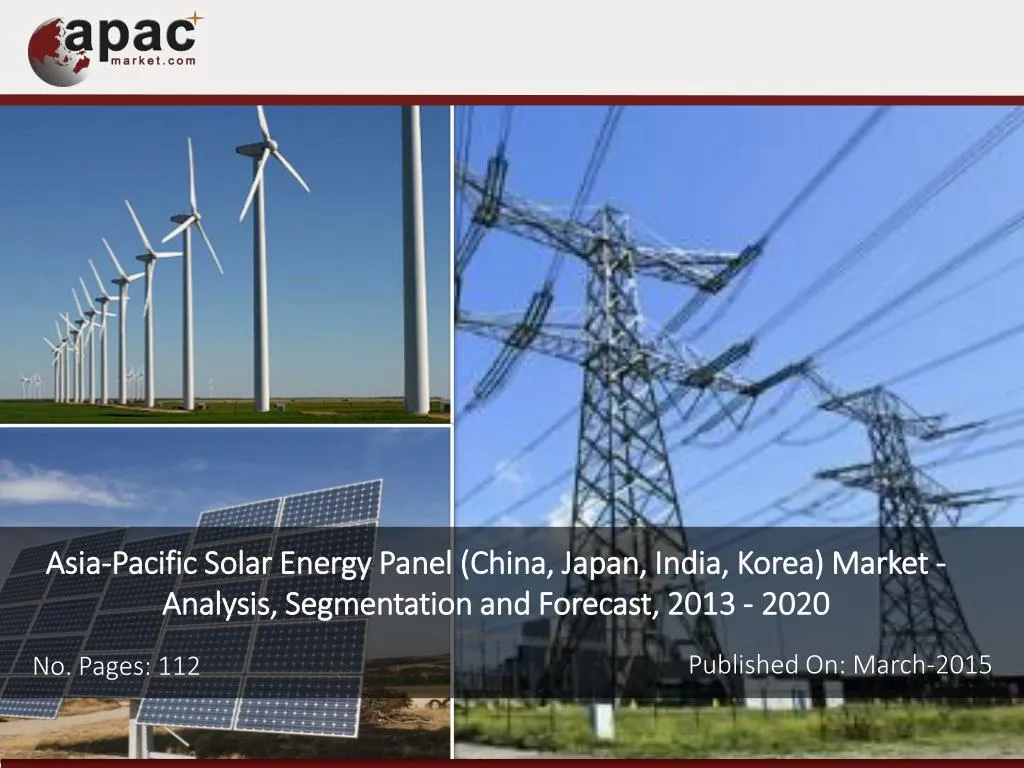 apac market.com

Asia-Pacific Solar Energy Panel (China, Japan, India, Korea) Market - Analysis, Segmentation and Forecast, 2013 - 2020

No. Pages: 112

Published On: March-2015